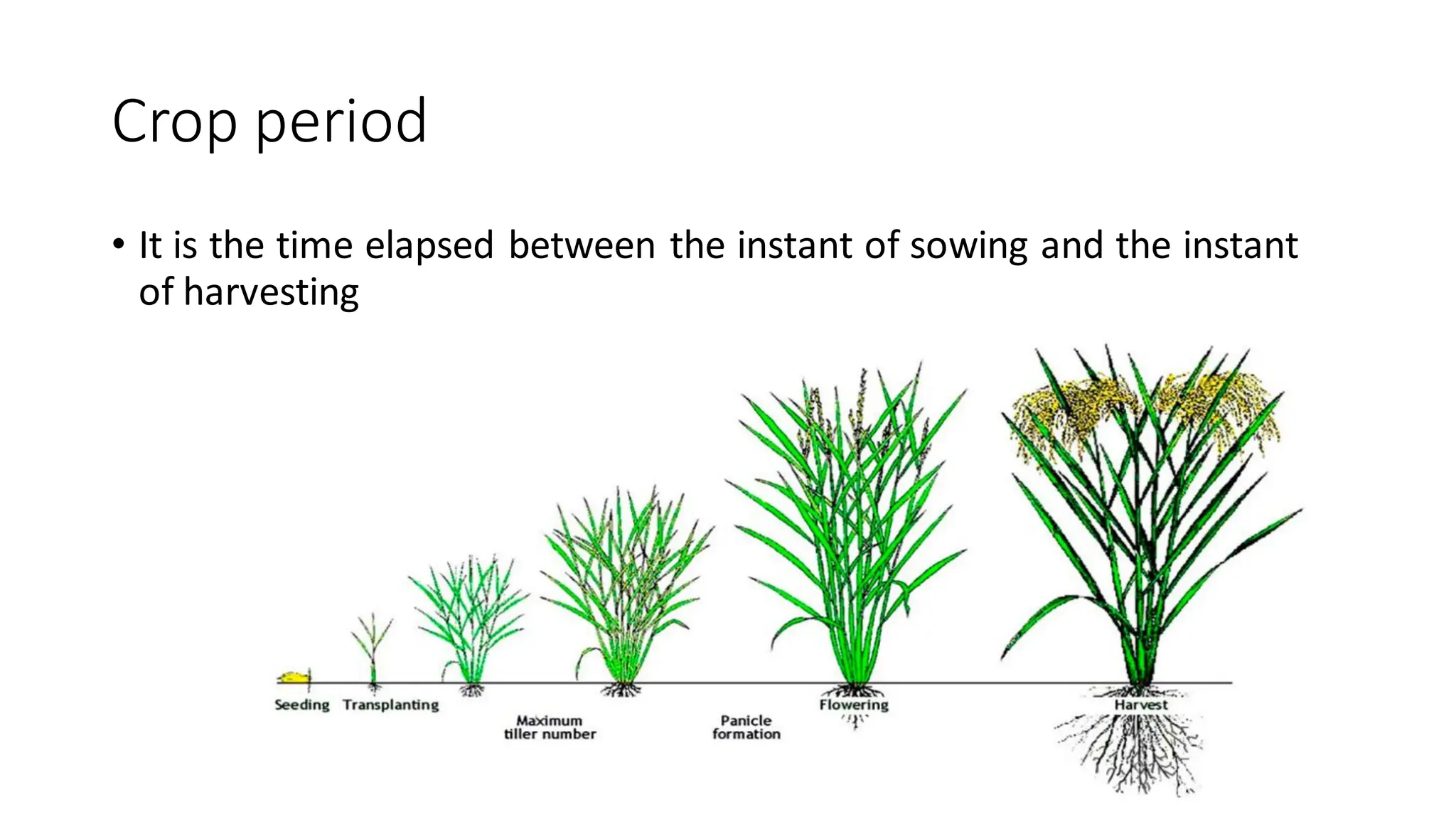 Crop period

• It is the time elapsed between the instant of sowing and the instant of harvesting

Seeding Transplanting Maximum tiller number Panicle formation Flowering Harvest